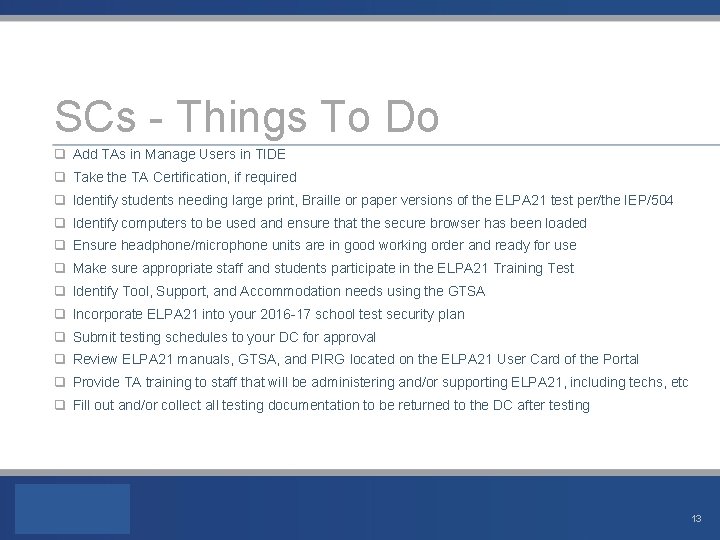 SCs - Things To Do

❑ Add TAs in Manage Users in TIDE
❑ Take the TA Certification, if required
❑ Identify students needing large print, Braille or paper versions of the ELPA21 test per/the IEP/504
❑ Identify computers to be used and ensure that the secure browser has been loaded
❑ Ensure headphone/microphone units are in good working order and ready for use
❑ Make sure appropriate staff and students participate in the ELPA21 Training Test
❑ Identify Tool, Support, and Accommodation needs using the GTSA
❑ Incorporate ELPA21 into your 2016-17 school test security plan
❑ Submit testing schedules to your DC for approval
❑ Review ELPA21 manuals, GTSA, and PIRG located on the ELPA21 User Card of the Portal
❑ Provide TA training to staff that will be administering and/or supporting ELPA21, including techs, etc
❑ Fill out and/or collect all testing documentation to be returned to the DC after testing

13